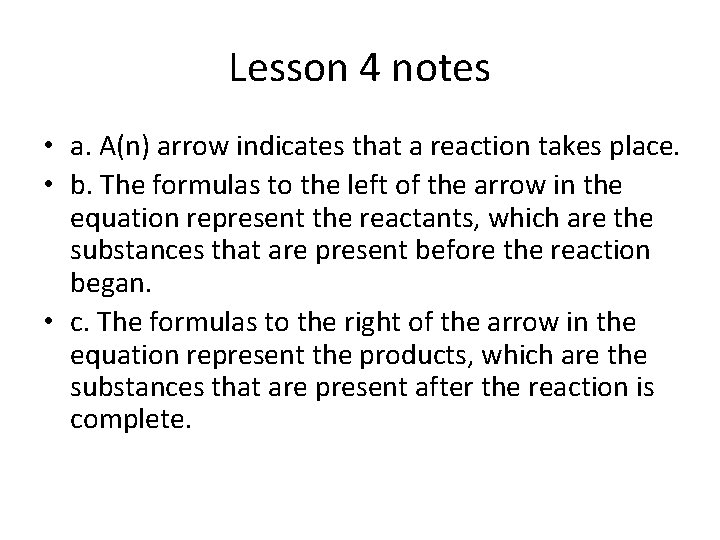 Lesson 4 notes

• a. A(n) arrow indicates that a reaction takes place.

• b. The formulas to the left of the arrow in the equation represent the reactants, which are the substances that are present before the reaction began.

• c. The formulas to the right of the arrow in the equation represent the products, which are the substances that are present after the reaction is complete.